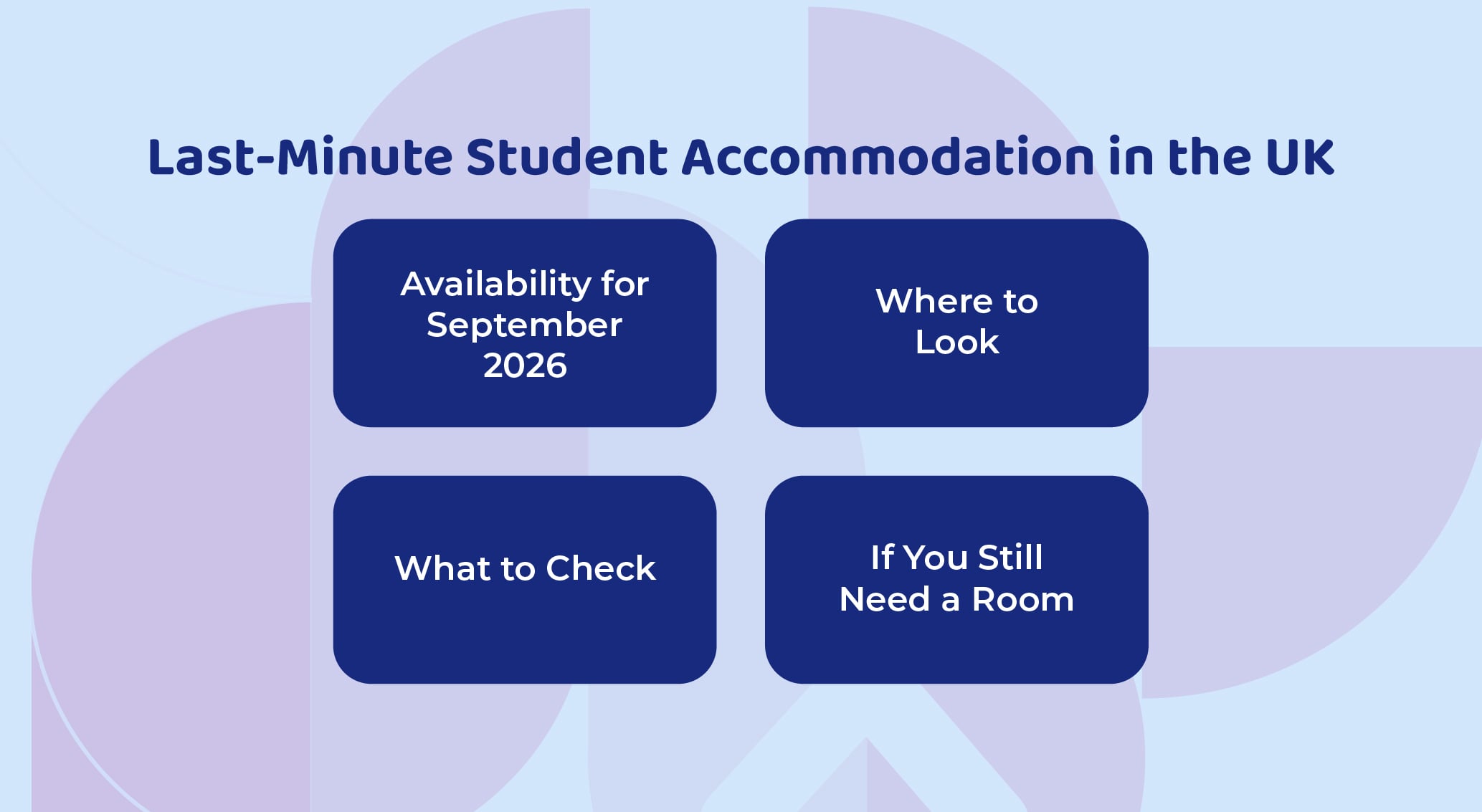 Last-Minute Student Accommodation in the UK

Availability for September 2026

Where to Look

What to Check

If You Still Need a Room